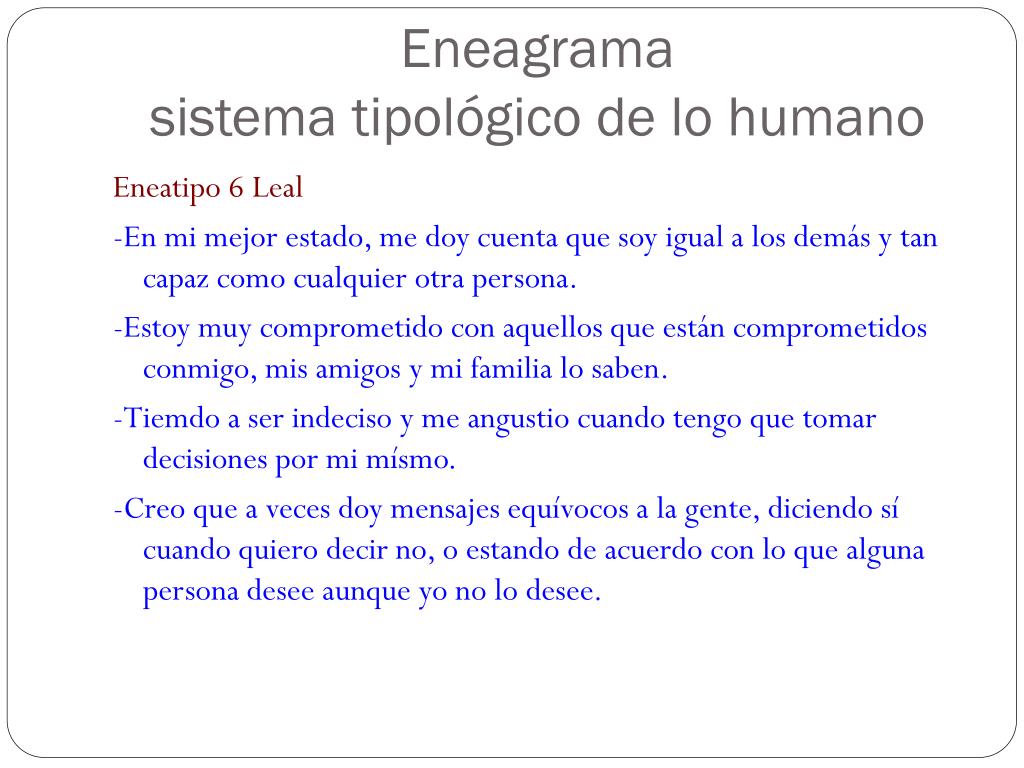 Eneagrama
sistema tipológico de lo humano

Eneatipo 6 Leal

-En mi mejor estado, me doy cuenta que soy igual a los demás y tan capaz como cualquier otra persona.

-Estoy muy comprometido con aquellos que están comprometidos conmigo, mis amigos y mi familia lo saben.

-Tiemdo a ser indeciso y me angustio cuando tengo que tomar decisiones por mi mísmo.

-Creo que a veces doy mensajes equívocos a la gente, diciendo sí cuando quiero decir no, o estando de acuerdo con lo que alguna persona desee aunque yo no lo desee.